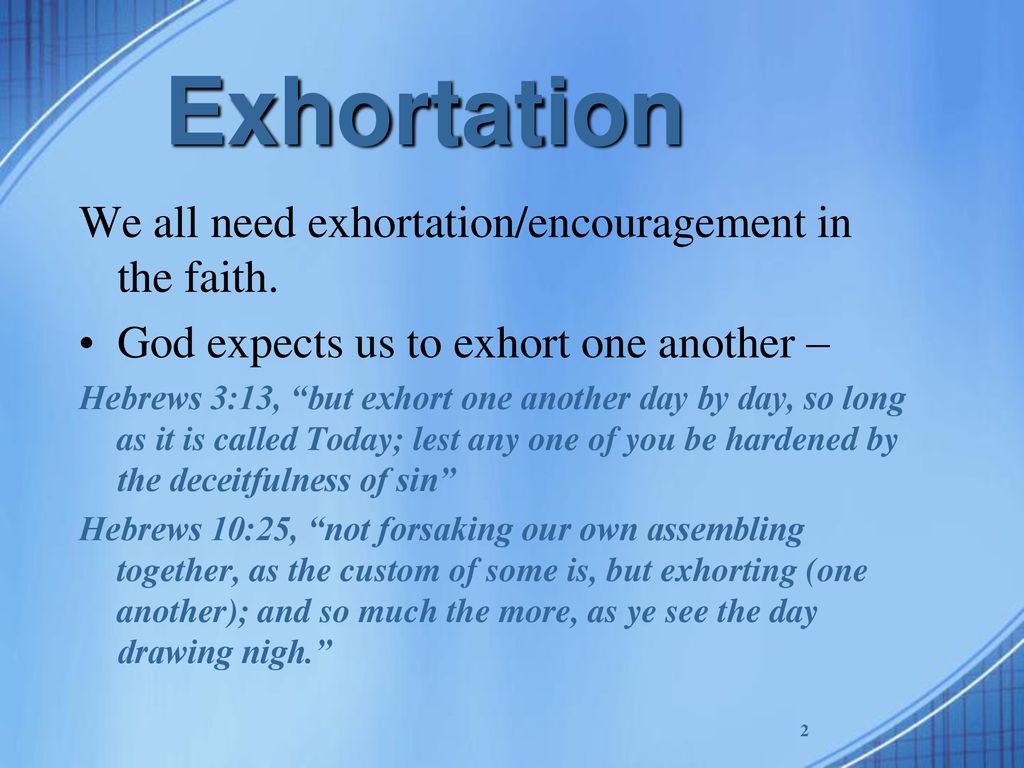 Exhortation

We all need exhortation/encouragement in the faith.

• God expects us to exhort one another –

Hebrews 3:13, “but exhort one another day by day, so long as it is called Today; lest any one of you be hardened by the deceitfulness of sin”

Hebrews 10:25, “not forsaking our own assembling together, as the custom of some is, but exhorting (one another); and so much the more, as ye see the day drawing nigh.”

2